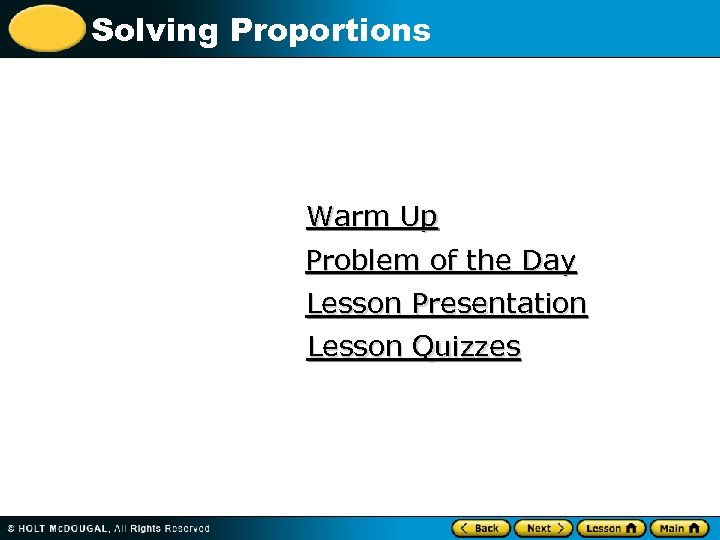 Solving Proportions

Warm Up
Problem of the Day
Lesson Presentation
Lesson Quizzes

© HOLT McDOUGAL, All Rights Reserved

Back
Next
Lesson
Main